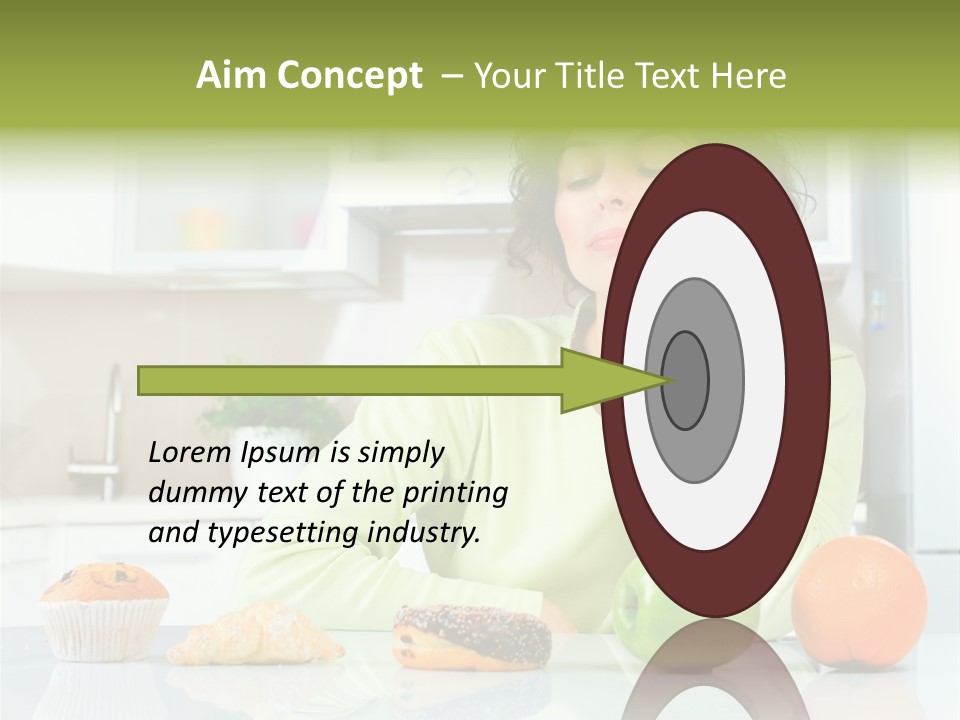 Aim Concept – Your Title Text Here

Lorem Ipsum is simply dummy text of the printing and typesetting industry.